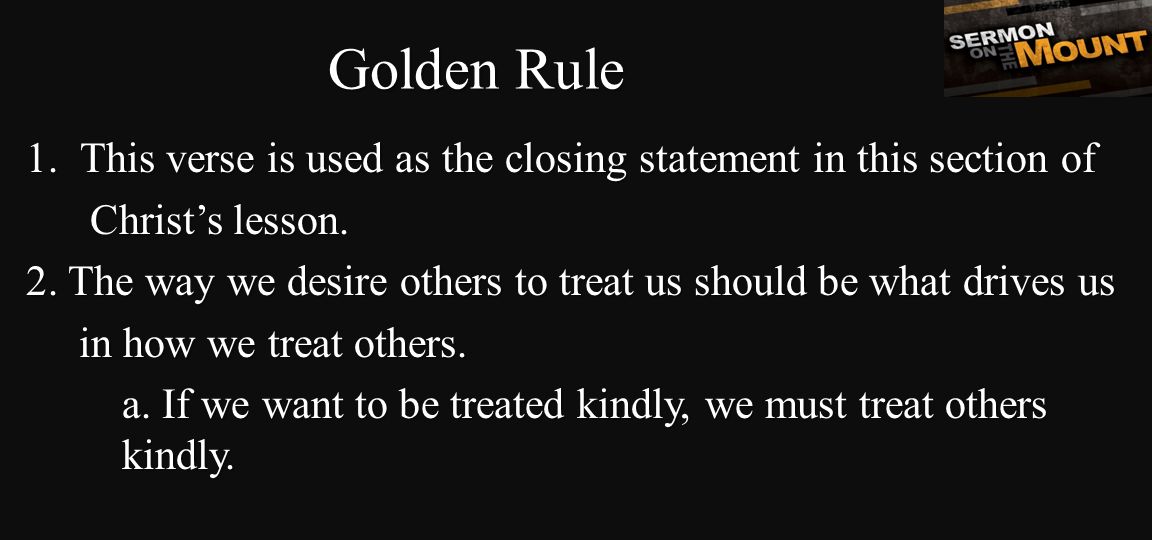 Golden Rule

SERMON ON THE MOUNT

1. This verse is used as the closing statement in this section of Christ's lesson.

2. The way we desire others to treat us should be what drives us in how we treat others.

a. If we want to be treated kindly, we must treat others kindly.